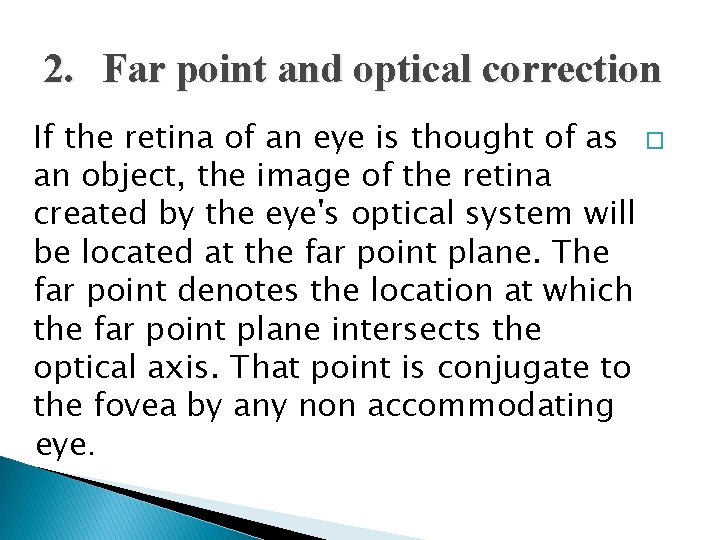 2. Far point and optical correction

If the retina of an eye is thought of as an object, the image of the retina created by the eye's optical system will be located at the far point plane. The far point denotes the location at which the far point plane intersects the optical axis. That point is conjugate to the fovea by any non accommodating eye.